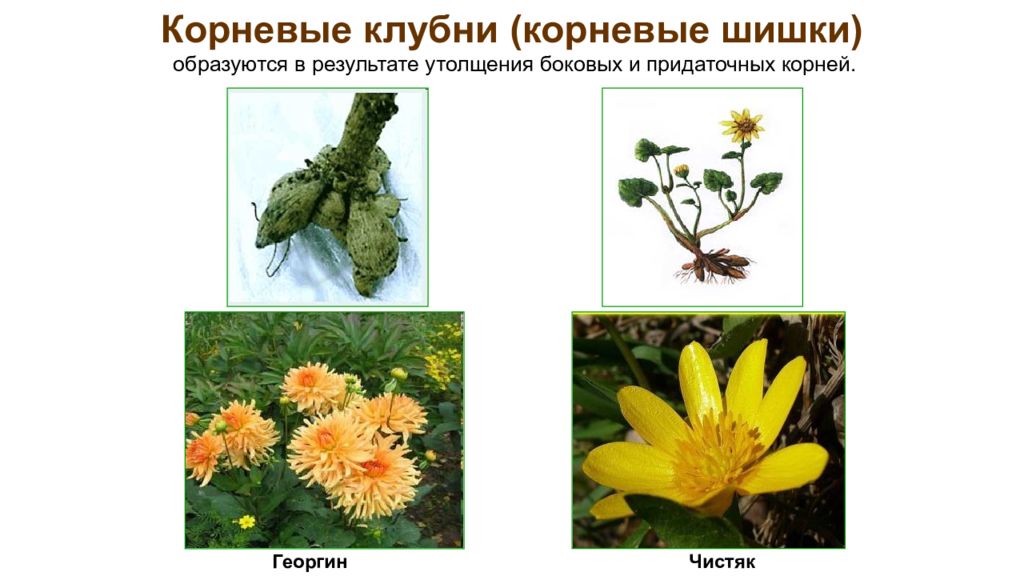 Корневые клубни (корневые шишки)
образуются в результате утолщения боковых и придаточных корней.

Георгин

Чистяк